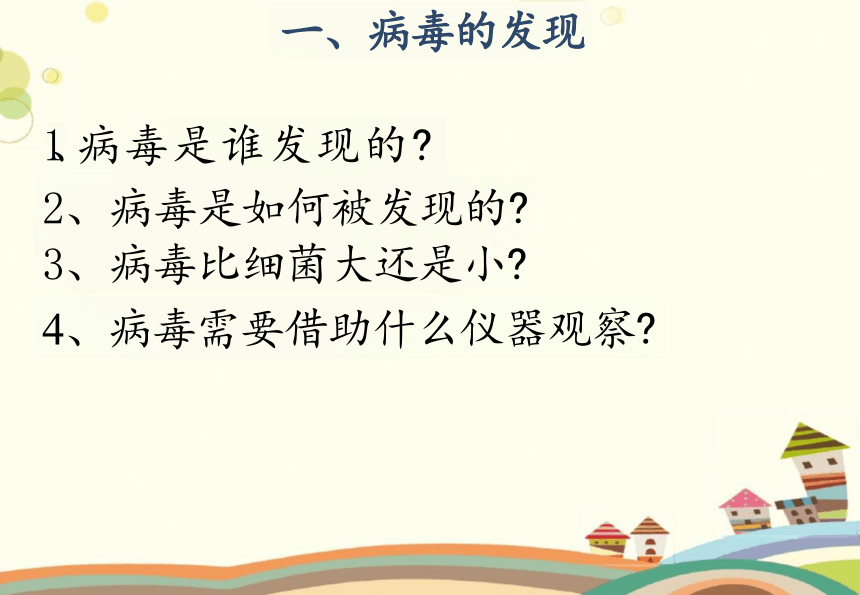 一、病毒的发现

1、病毒是谁发现的?

2、病毒是如何被发现的?

3、病毒比细菌大还是小?

4、病毒需要借助什么仪器观察?